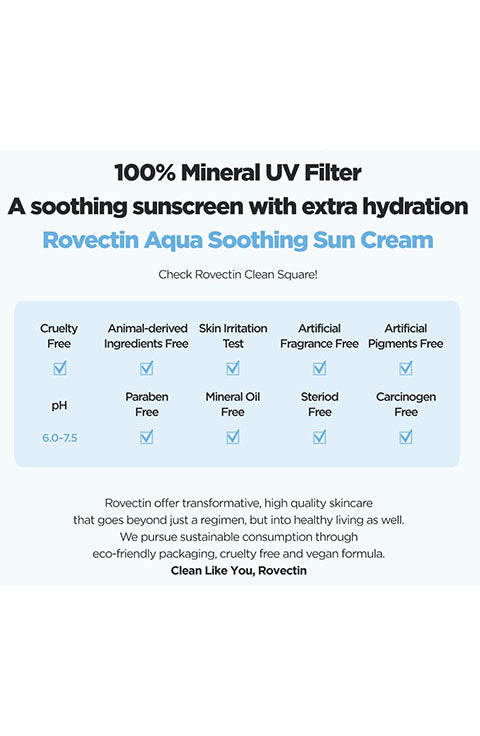 100% Mineral UV Filter
A soothing sunscreen with extra hydration
Rovectin Aqua Soothing Sun Cream

Check Rovectin Clean Square!

| Cruelty Free | Animal-derived Ingredients Free | Skin Irritation Test | Artificial Fragrance Free | Artificial Pigments Free |
|---|---|---|---|---|
| ☑ | ☑ | ☑ | ☑ | ☑ |
| pH | Paraben Free | Mineral Oil Free | Steriod Free | Carcinogen Free |
| 6.0-7.5 | ☑ | ☑ | ☑ | ☑ |

Rovectin offer transformative, high quality skincare that goes beyond just a regimen, but into healthy living as well. We pursue sustainable consumption through eco-friendly packaging, cruelty free and vegan formula.
Clean Like You, Rovectin